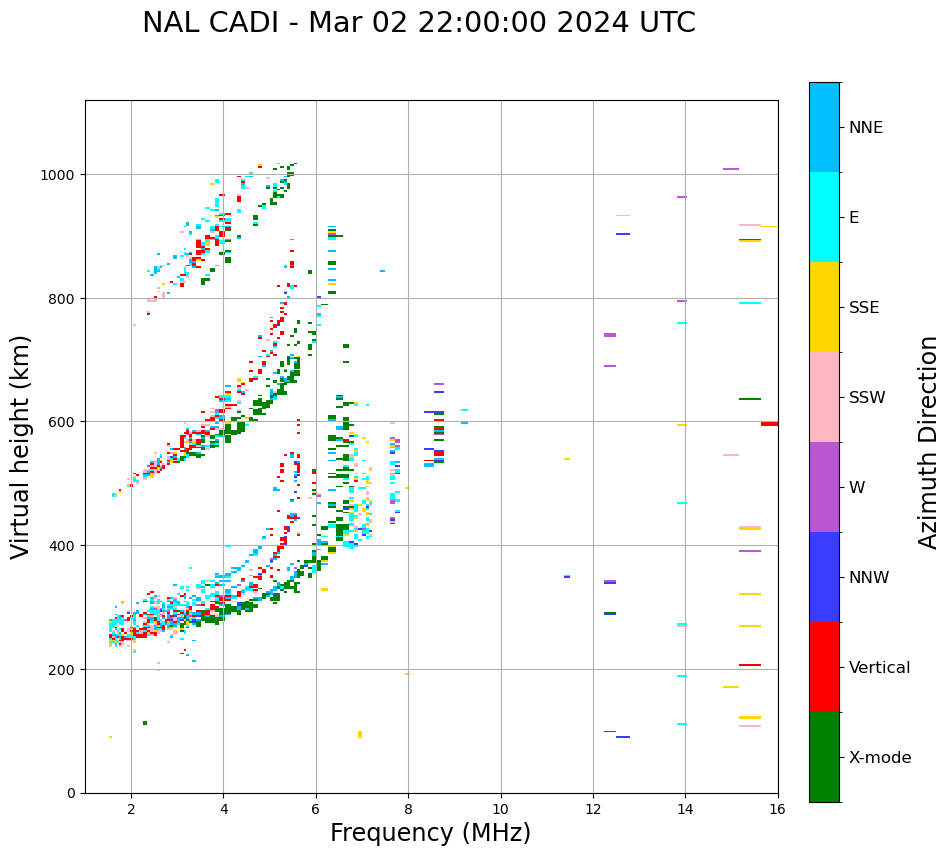 NAL CADI - Mar 02 22:00:00 2024 UTC

Virtual height (km)

1000
800
600
400
200
0

2
4
6
8
10
12
14
16

Frequency (MHz)

NNE
E
SSE
SSW
W
NNW
Vertical
X-mode

Azimuth Direction